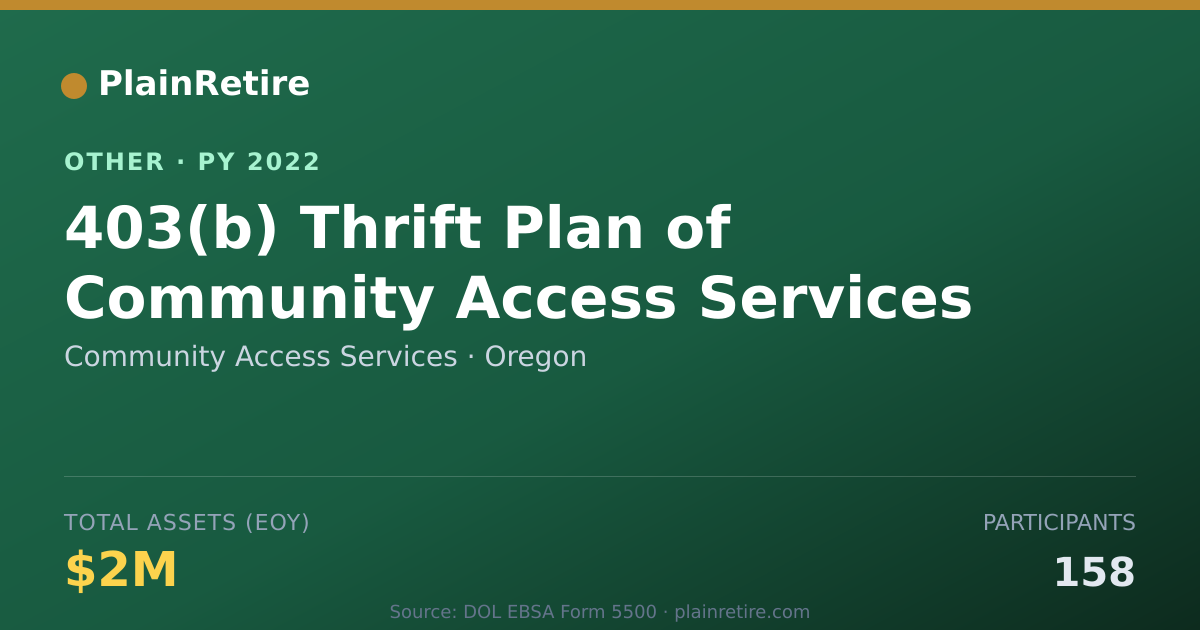 PlainRetire

OTHER · PY 2022

403(b) Thrift Plan of Community Access Services

Community Access Services · Oregon

TOTAL ASSETS (EOY)

$2M

PARTICIPANTS

158

Source: DOL EBSA Form 5500 · plainretire.com